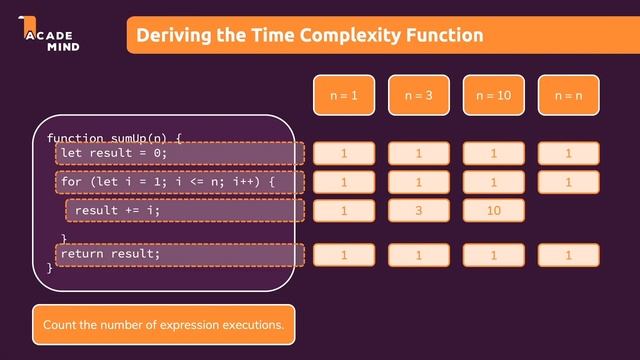 ACADE MIND

Deriving the Time Complexity Function

| | n = 1 | n = 3 | n = 10 | n = n |
|---|---|---|---|---|
| function sumUp(n) { | | | | |
| let result = 0; | 1 | 1 | 1 | 1 |
| for (let i = 1; i <= n; i++) { | 1 | 1 | 1 | 1 |
| result += i; | 1 | 3 | 10 | |
| } | | | | |
| return result; | 1 | 1 | 1 | 1 |
| } | | | | |

Count the number of expression executions.